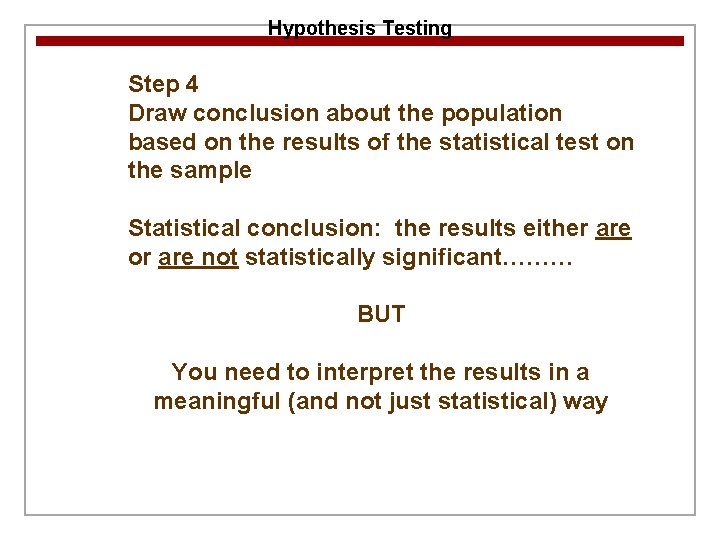 Hypothesis Testing

Step 4
Draw conclusion about the population based on the results of the statistical test on the sample

Statistical conclusion: the results either are or are not statistically significant………

BUT

You need to interpret the results in a meaningful (and not just statistical) way